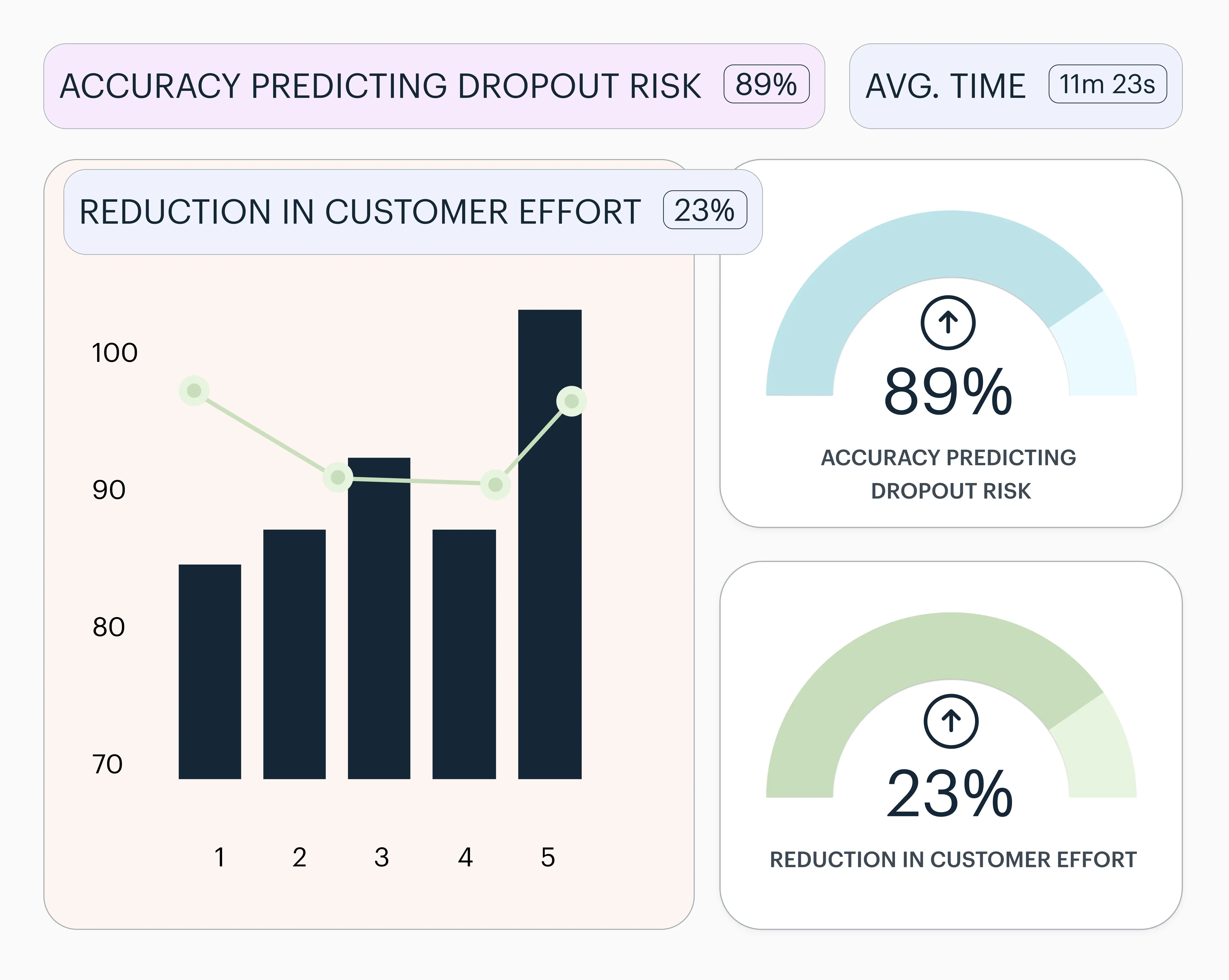 ACCURACY PREDICTING DROPOUT RISK 89%

AVG. TIME 11m 23s

REDUCTION IN CUSTOMER EFFORT 23%

100
90
80
70

1 2 3 4 5

89%
ACCURACY PREDICTING DROPOUT RISK

23%
REDUCTION IN CUSTOMER EFFORT